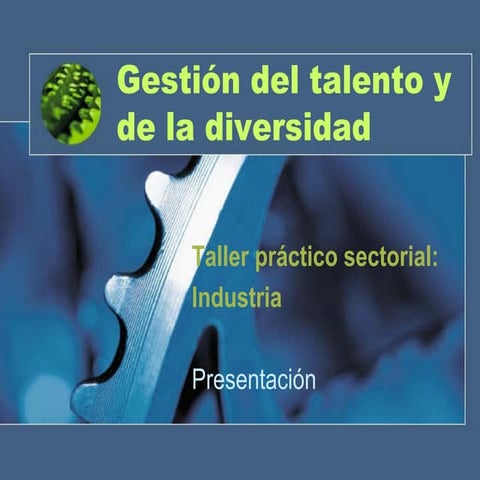 Gestión del talento y de la diversidad

Taller práctico sectorial: Industria

Presentación